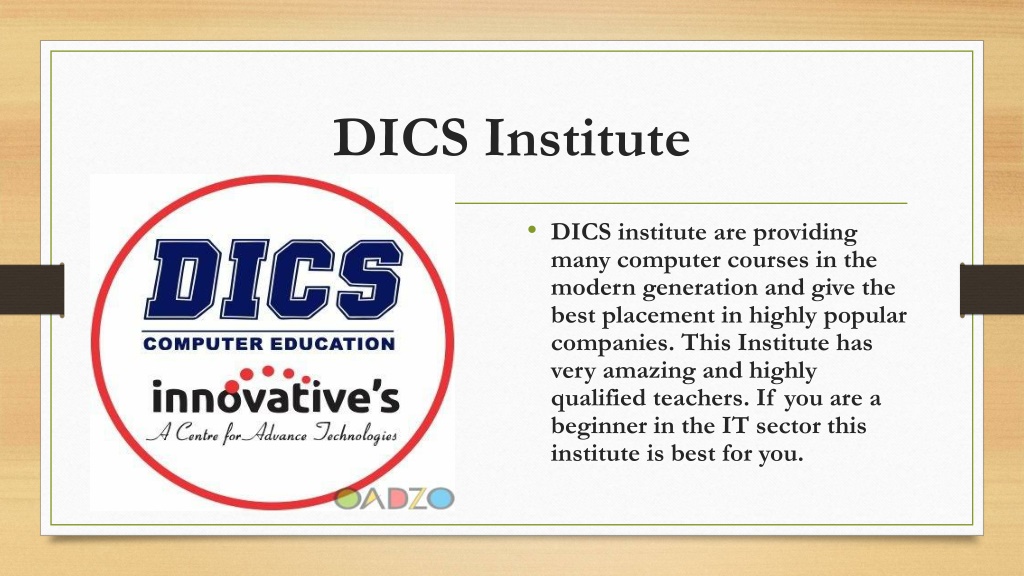 DICS Institute

DICS
COMPUTER EDUCATION
innovative's
A Centre for Advance Technologies

OADZO

• DICS institute are providing many computer courses in the modern generation and give the best placement in highly popular companies. This Institute has very amazing and highly qualified teachers. If you are a beginner in the IT sector this institute is best for you.